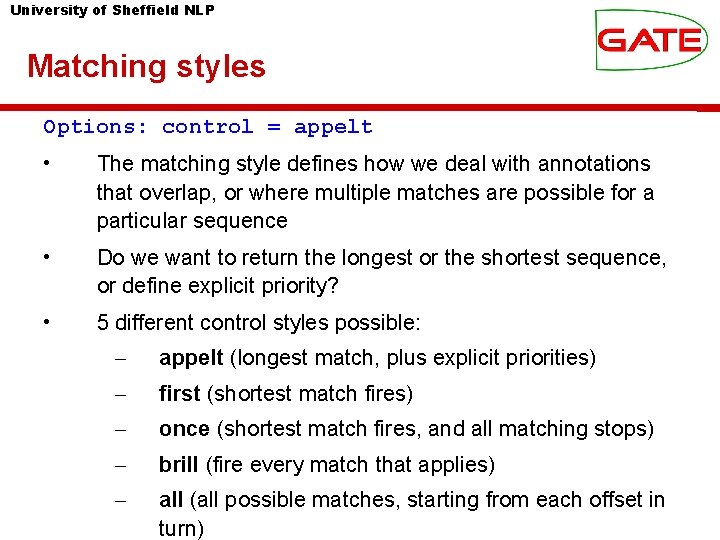 University of Sheffield NLP

GATE

Matching styles

Options: control = appelt

• The matching style defines how we deal with annotations that overlap, or where multiple matches are possible for a particular sequence

• Do we want to return the longest or the shortest sequence, or define explicit priority?

• 5 different control styles possible:

– appelt (longest match, plus explicit priorities)

– first (shortest match fires)

– once (shortest match fires, and all matching stops)

– brill (fire every match that applies)

– all (all possible matches, starting from each offset in turn)